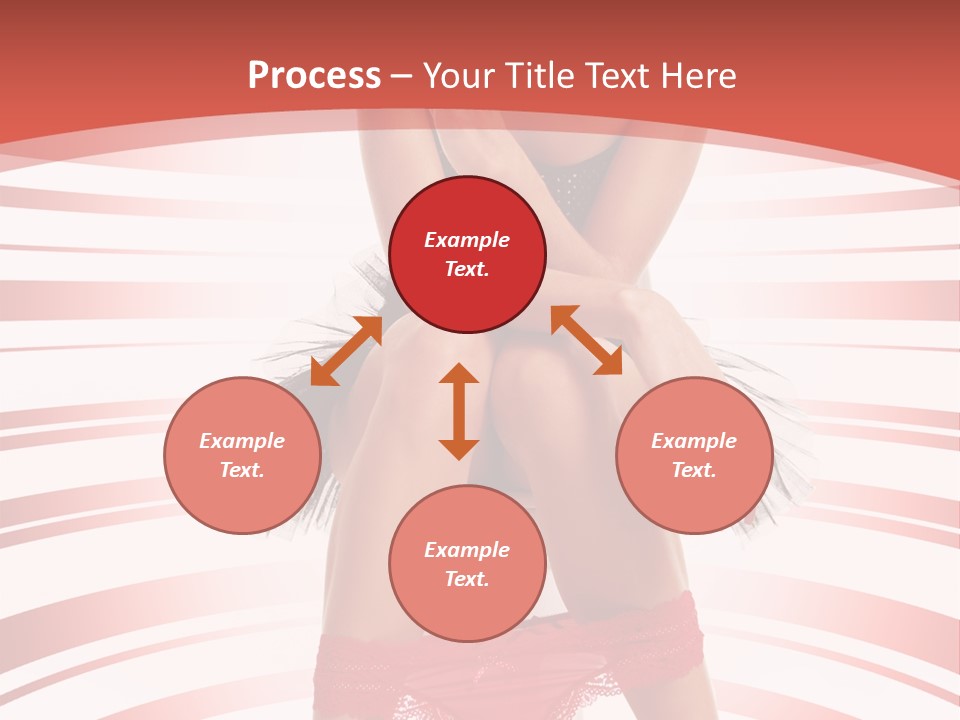 Process – Your Title Text Here

Example Text.

Example Text.

Example Text.

Example Text.